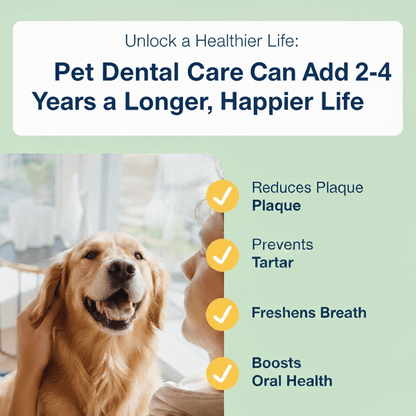 Unlock a Healthier Life:

Pet Dental Care Can Add 2-4 Years a Longer, Happier Life

Reduces Plaque
Plaque

Prevents
Tartar

Freshens Breath

Boosts
Oral Health